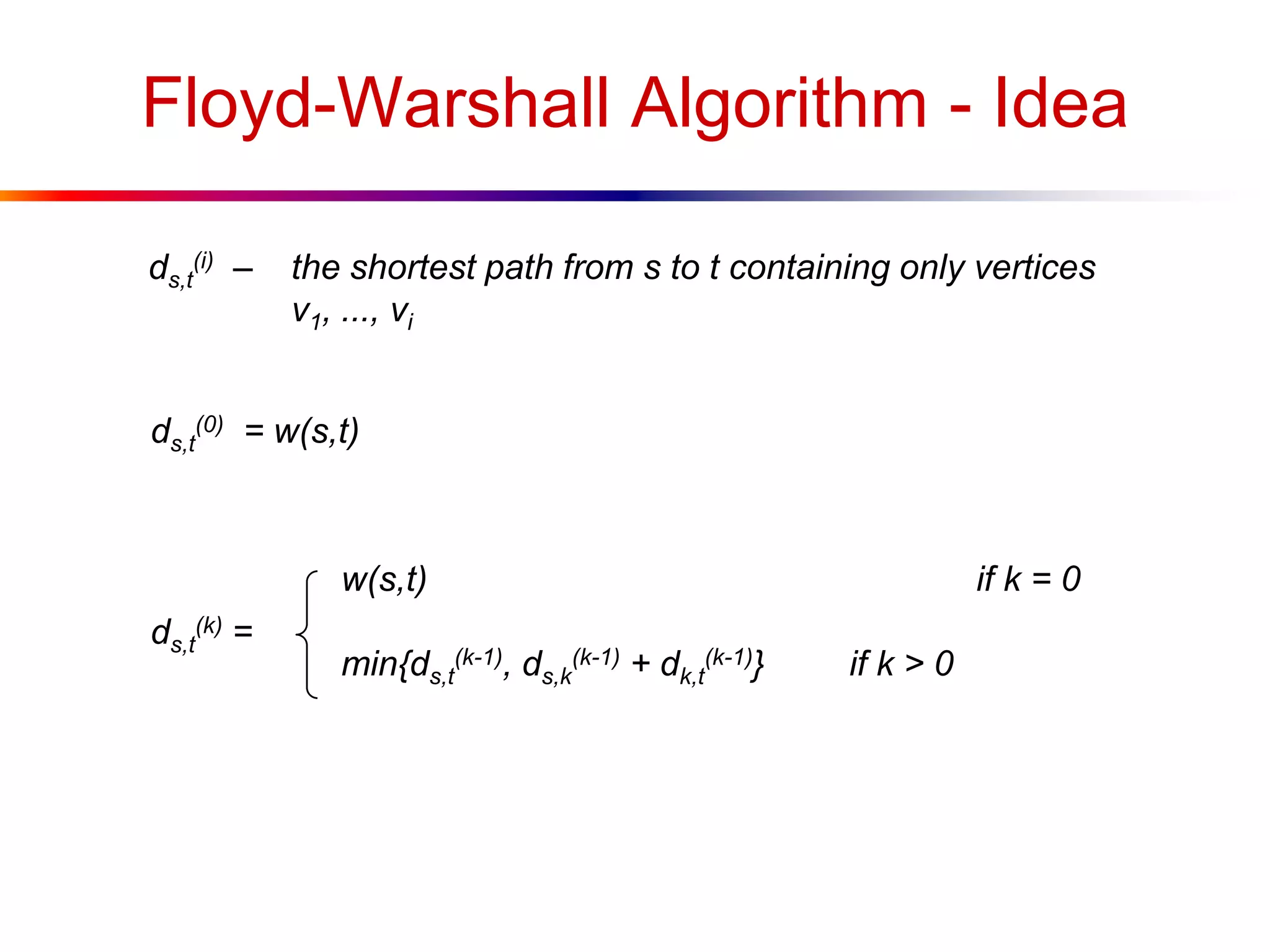 Floyd-Warshall Algorithm - Idea

$d_{s,t}^{(i)}$ – the shortest path from s to t containing only vertices $v_1, ..., v_i$

$d_{s,t}^{(0)} = w(s,t)$

$d_{s,t}^{(k)} = \begin{cases} w(s,t) & \text{if } k = 0 \\ \min\{d_{s,t}^{(k-1)}, d_{s,k}^{(k-1)} + d_{k,t}^{(k-1)}\} & \text{if } k > 0 \end{cases}$